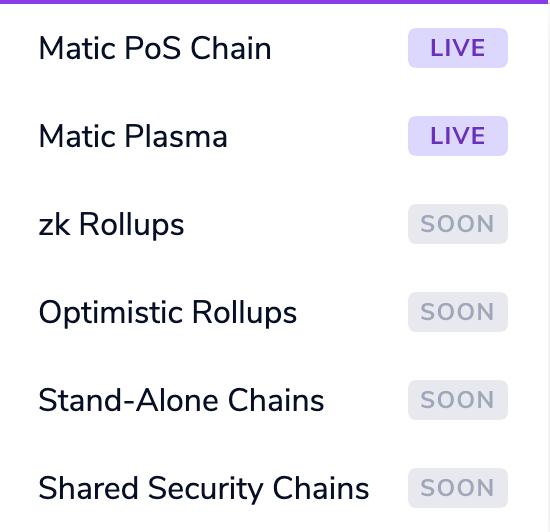 Matic PoS Chain LIVE

Matic Plasma LIVE

zk Rollups SOON

Optimistic Rollups SOON

Stand-Alone Chains SOON

Shared Security Chains SOON